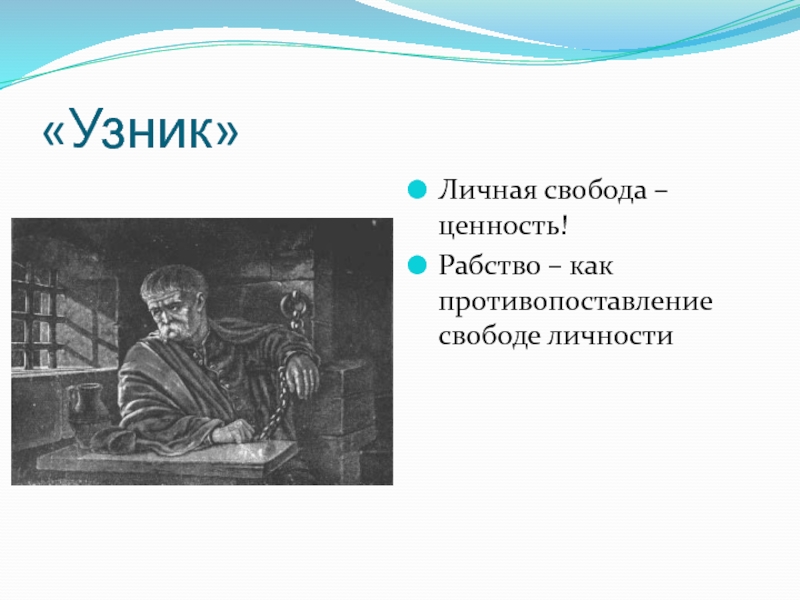 «Узник»

Личная свобода – ценность!

Рабство – как противопоставление свободе личности